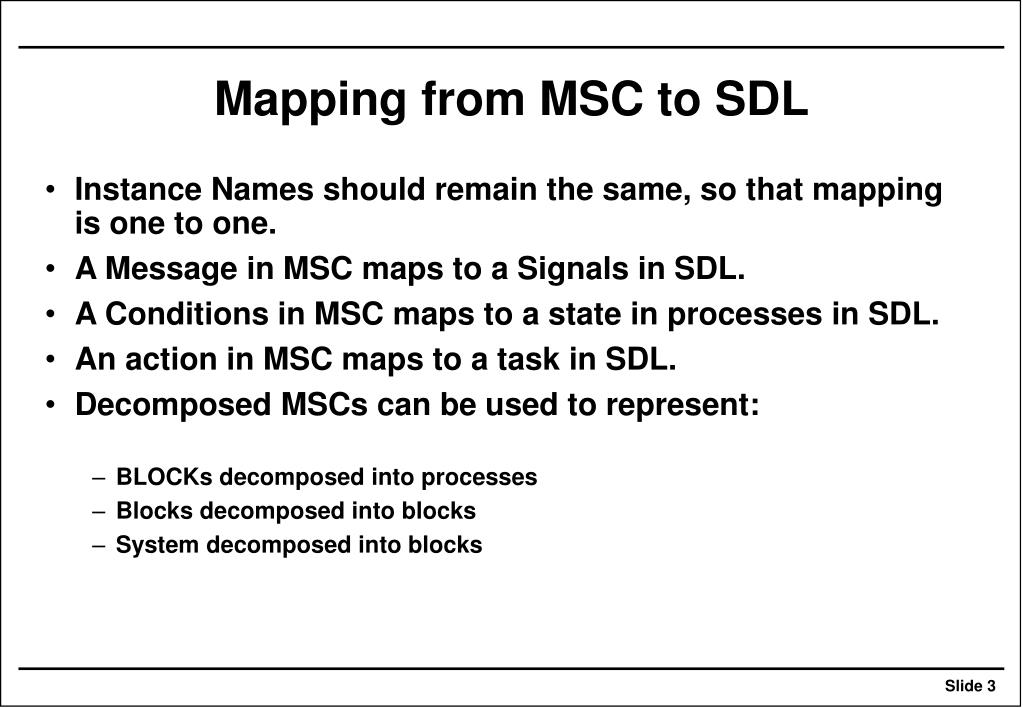 Mapping from MSC to SDL

• Instance Names should remain the same, so that mapping is one to one.
• A Message in MSC maps to a Signals in SDL.
• A Conditions in MSC maps to a state in processes in SDL.
• An action in MSC maps to a task in SDL.
• Decomposed MSCs can be used to represent:

– BLOCKs decomposed into processes
– Blocks decomposed into blocks
– System decomposed into blocks

Slide 3